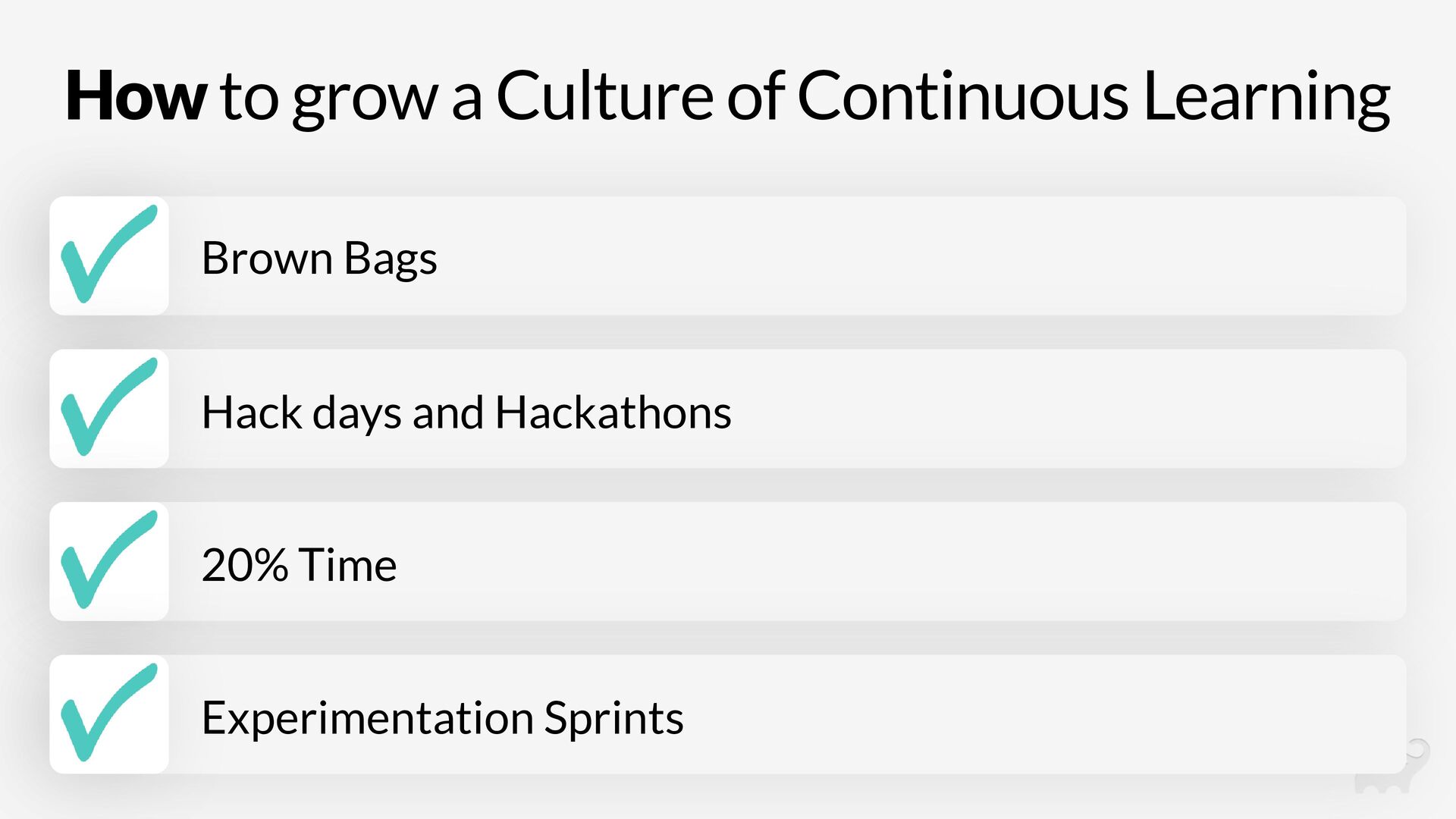 How to grow a Culture of Continuous Learning

Brown Bags

Hack days and Hackathons

20% Time

Experimentation Sprints